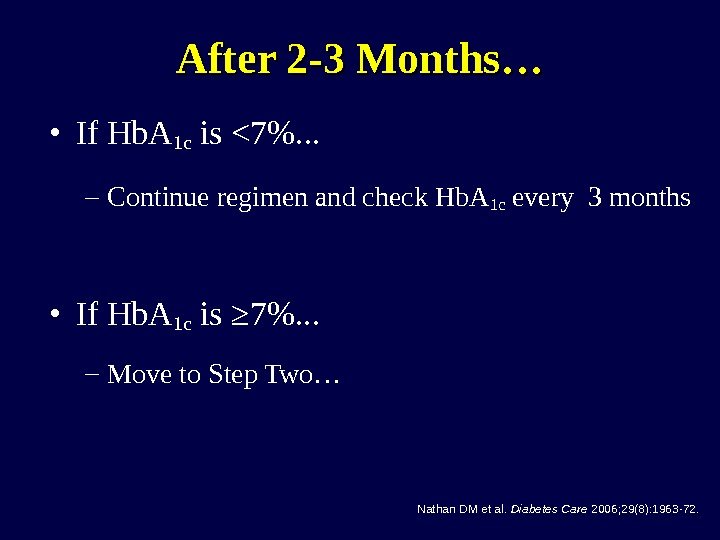 After 2-3 Months…

• If $HbA_{1c}$ is <7%...

– Continue regimen and check $HbA_{1c}$ every 3 months

• If $HbA_{1c}$ is ≥7%...

– Move to Step Two…

Nathan DM et al. Diabetes Care 2006;29(8):1963-72.